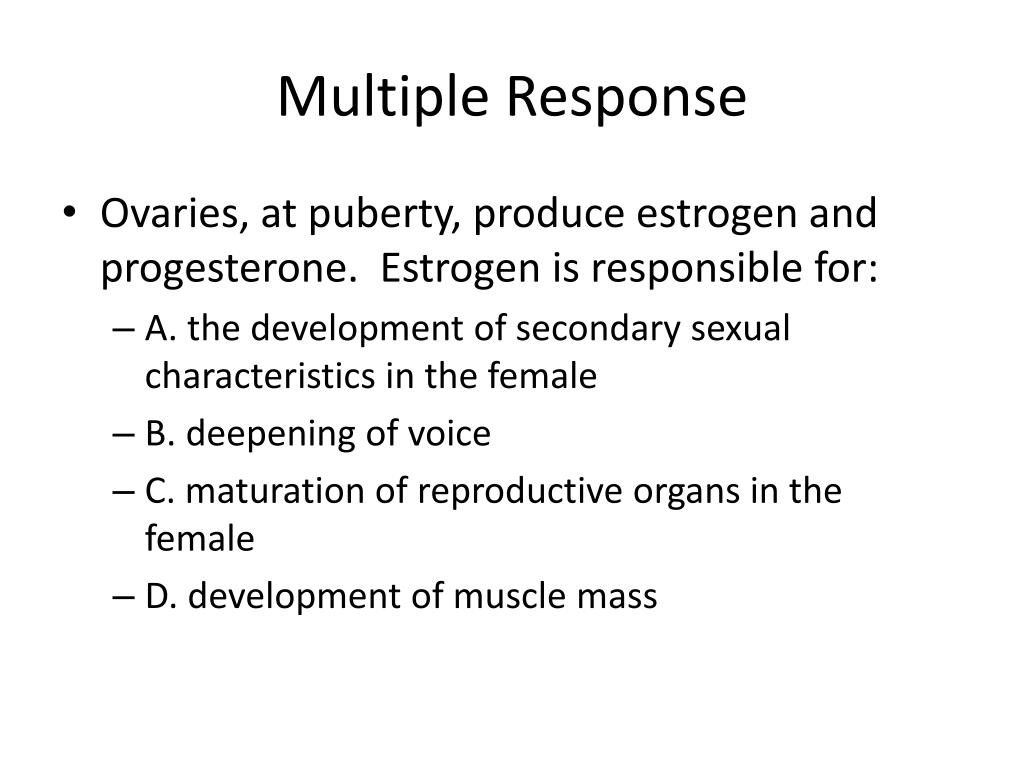 Multiple Response

• Ovaries, at puberty, produce estrogen and progesterone.  Estrogen is responsible for:
– A. the development of secondary sexual characteristics in the female
– B. deepening of voice
– C. maturation of reproductive organs in the female
– D. development of muscle mass